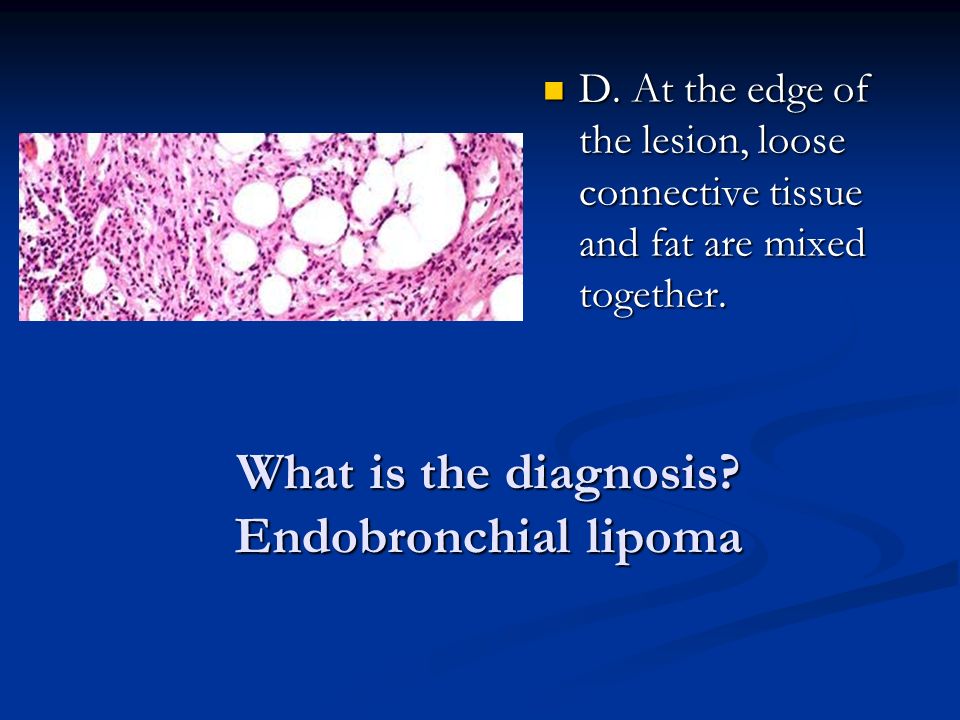 D. At the edge of the lesion, loose connective tissue and fat are mixed together.

What is the diagnosis?
Endobronchial lipoma